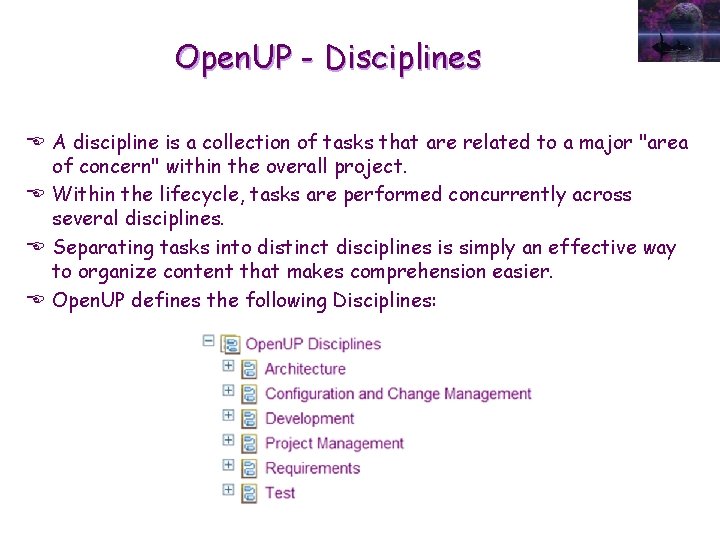 OpenUP - Disciplines

A discipline is a collection of tasks that are related to a major "area of concern" within the overall project.

Within the lifecycle, tasks are performed concurrently across several disciplines.

Separating tasks into distinct disciplines is simply an effective way to organize content that makes comprehension easier.

OpenUP defines the following Disciplines:

OpenUP Disciplines
Architecture
Configuration and Change Management
Development
Project Management
Requirements
Test